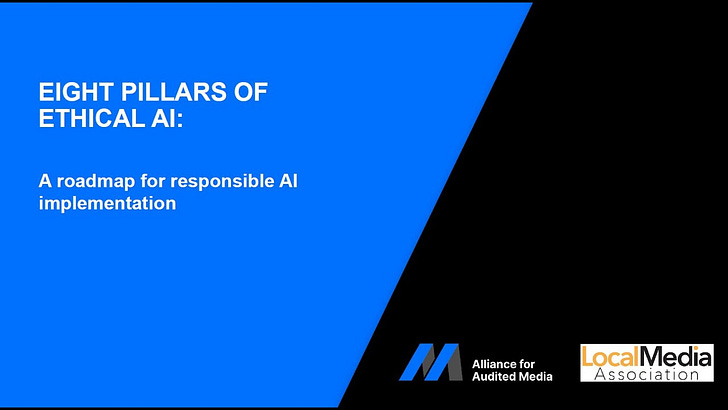 EIGHT PILLARS OF ETHICAL AI:

A roadmap for responsible AI implementation

Alliance for Audited Media

LocalMedia Association